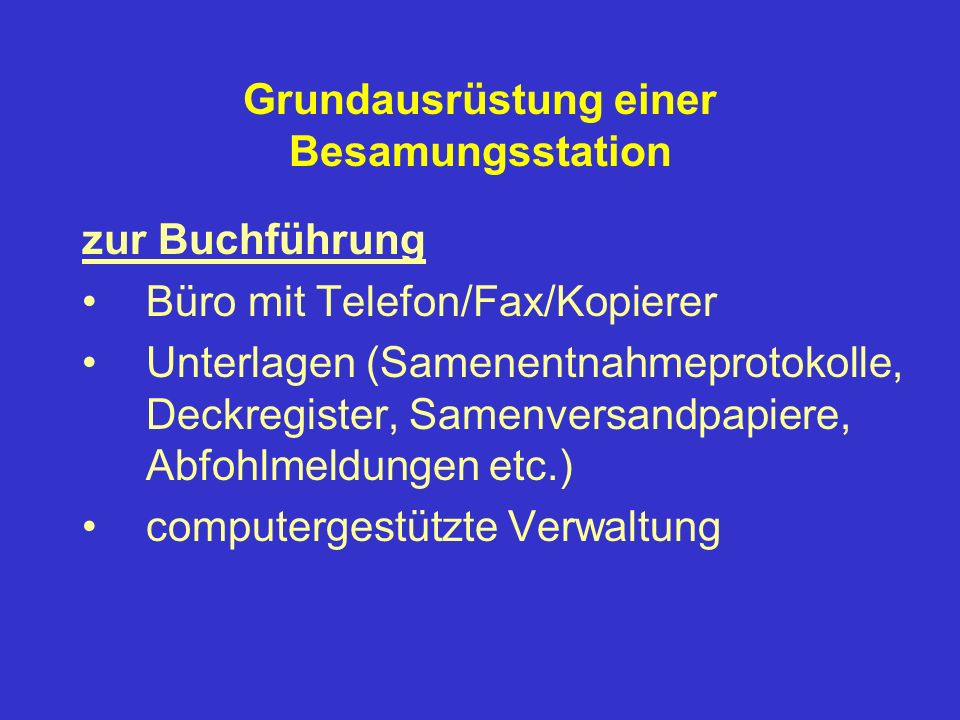 Grundausrüstung einer Besamungsstation

zur Buchführung

• Büro mit Telefon/Fax/Kopierer
• Unterlagen (Samenentnahmeprotokolle, Deckregister, Samenversandpapiere, Abfohlmeldungen etc.)
• computergestützte Verwaltung